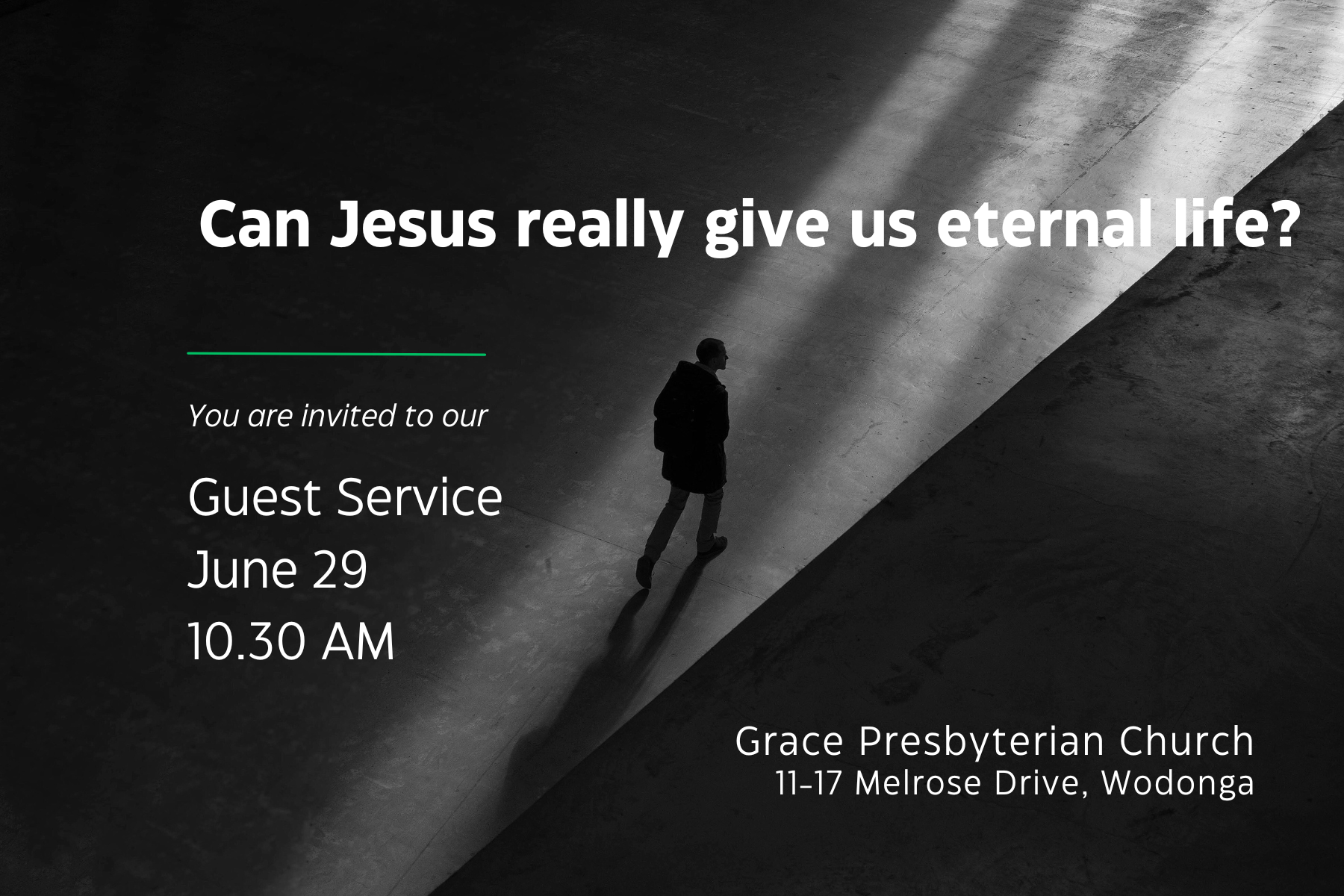 Can Jesus really give us eternal life?

You are invited to our

Guest Service
June 29
10.30 AM

Grace Presbyterian Church
11-17 Melrose Drive, Wodonga